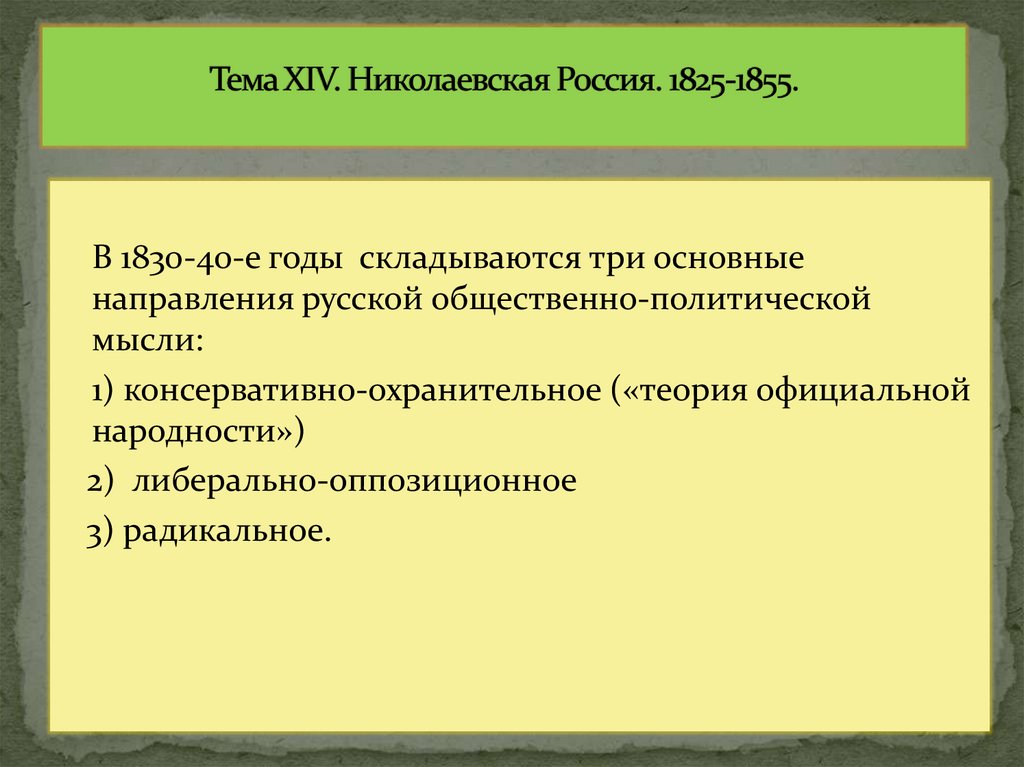 Тема XIV. Николаевская Россия. 1825-1855.

В 1830-40-е годы складываются три основные направления русской общественно-политической мысли:

1) консервативно-охранительное («теория официальной народности»)

2) либерально-оппозиционное

3) радикальное.